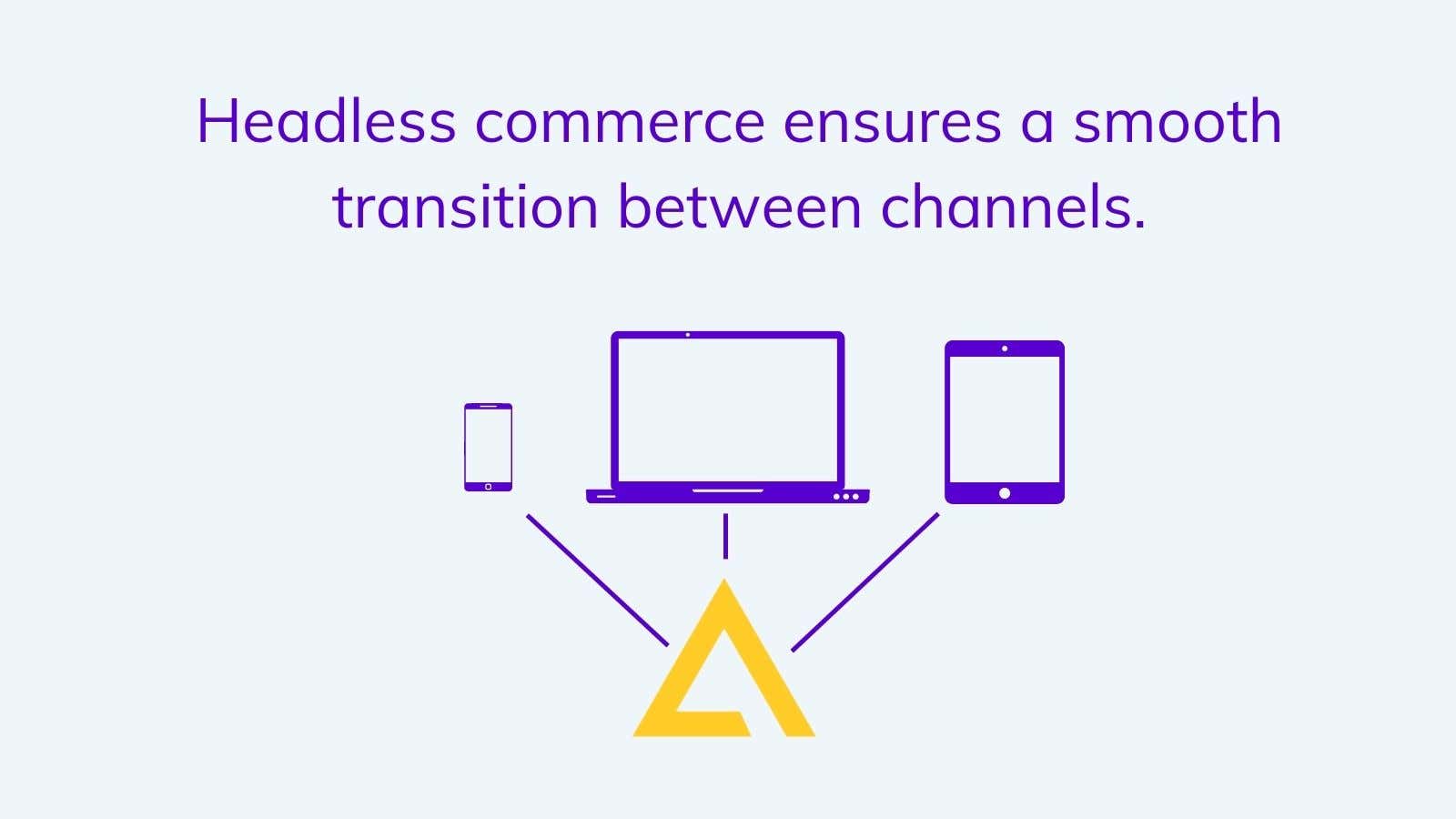 Headless commerce ensures a smooth transition between channels.